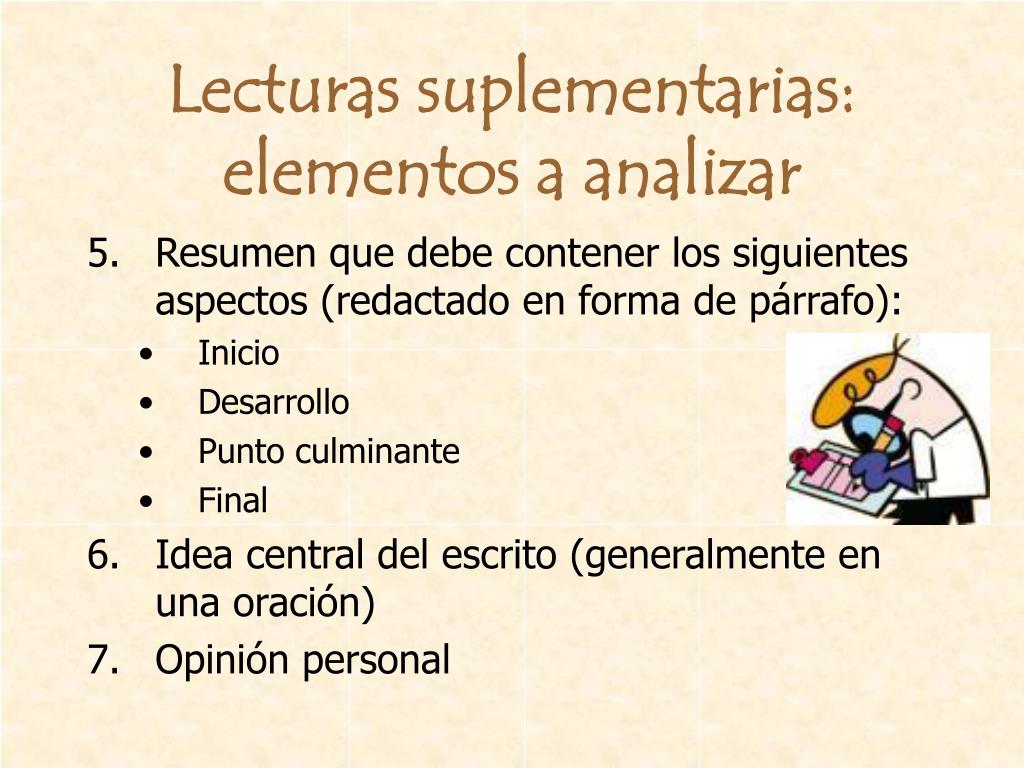 Lecturas suplementarias: elementos a analizar

5. Resumen que debe contener los siguientes aspectos (redactado en forma de párrafo):
• Inicio
• Desarrollo
• Punto culminante
• Final
6. Idea central del escrito (generalmente en una oración)
7. Opinión personal